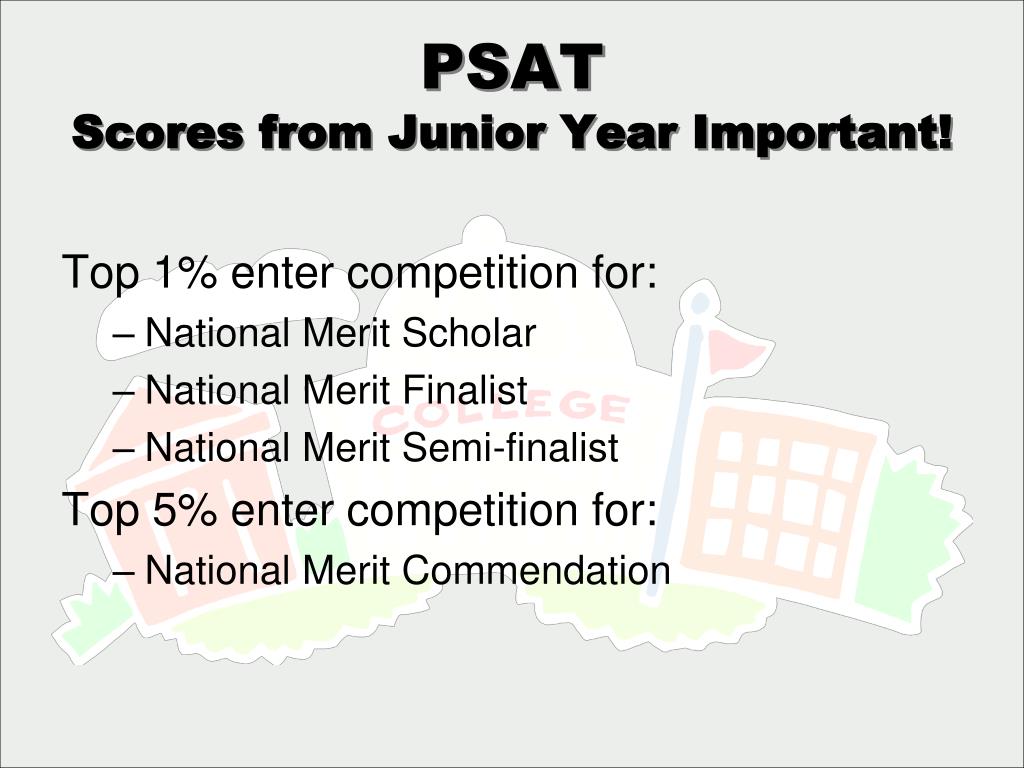 PSAT
Scores from Junior Year Important!

Top 1% enter competition for:
– National Merit Scholar
– National Merit Finalist
– National Merit Semi-finalist

Top 5% enter competition for:
– National Merit Commendation

COLLEGE